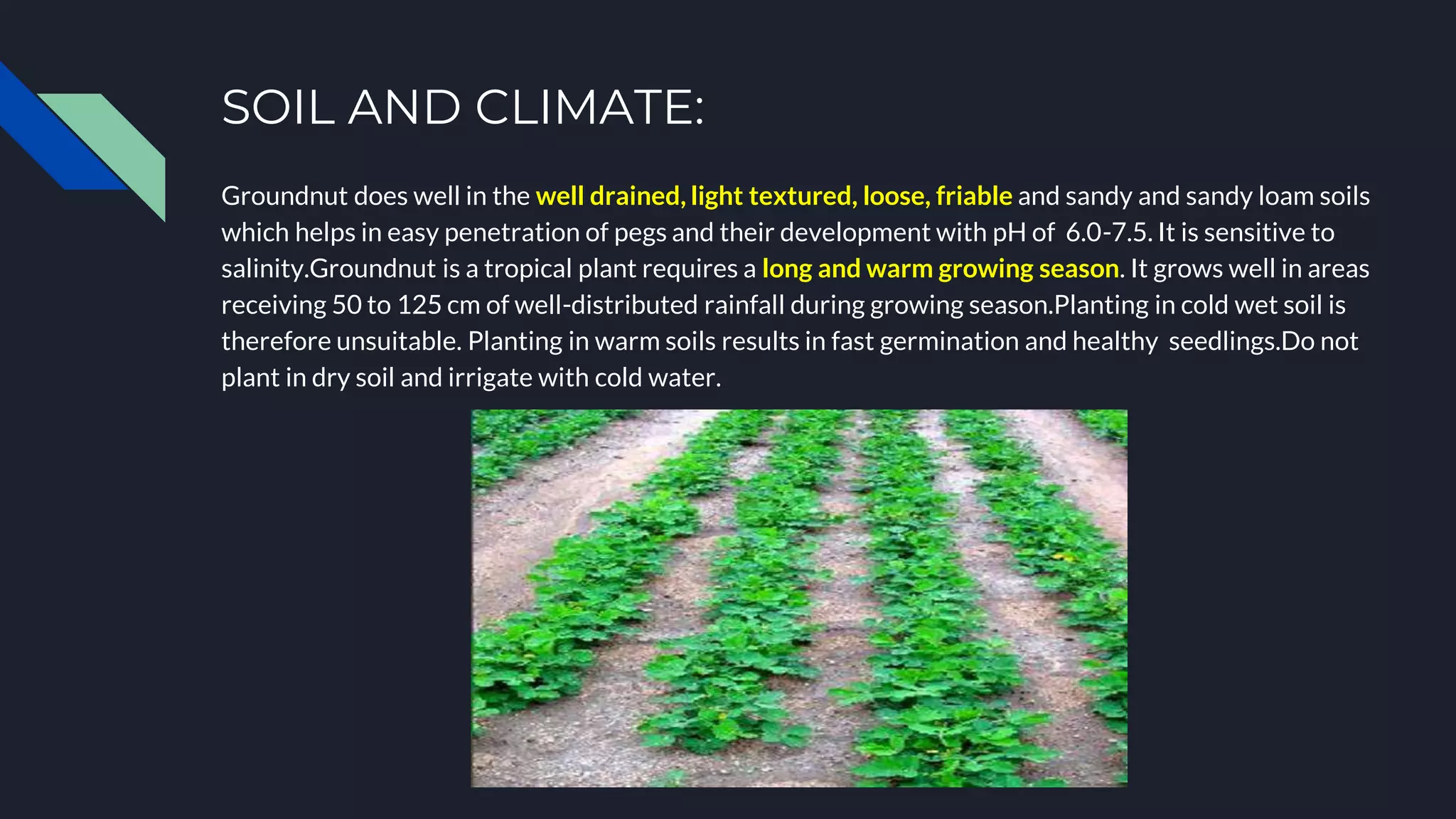 SOIL AND CLIMATE:

Groundnut does well in the well drained, light textured, loose, friable and sandy and sandy loam soils which helps in easy penetration of pegs and their development with pH of 6.0-7.5. It is sensitive to salinity.Groundnut is a tropical plant requires a long and warm growing season. It grows well in areas receiving 50 to 125 cm of well-distributed rainfall during growing season.Planting in cold wet soil is therefore unsuitable. Planting in warm soils results in fast germination and healthy seedlings.Do not plant in dry soil and irrigate with cold water.